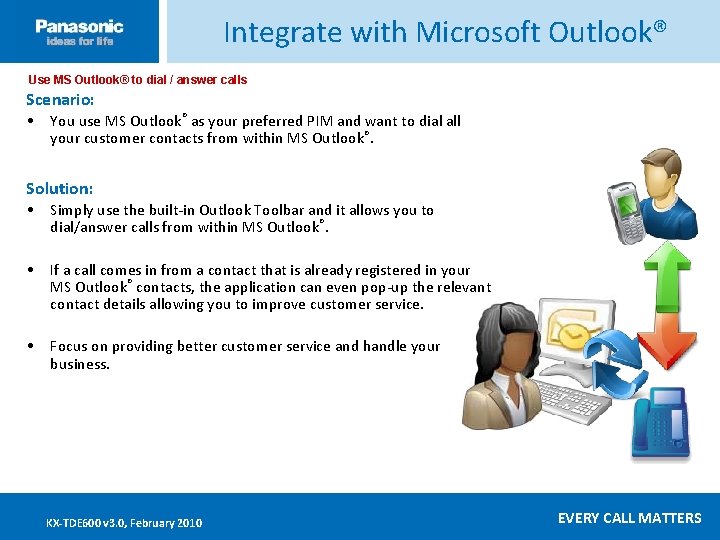 Panasonic
ideas for life

Integrate with Microsoft Outlook®

Use MS Outlook® to dial / answer calls

Scenario:

• You use MS Outlook® as your preferred PIM and want to dial all your customer contacts from within MS Outlook®.

Solution:

• Simply use the built-in Outlook Toolbar and it allows you to dial/answer calls from within MS Outlook®.

• If a call comes in from a contact that is already registered in your MS Outlook® contacts, the application can even pop-up the relevant contact details allowing you to improve customer service.

• Focus on providing better customer service and handle your business.

KX-TDE600 v3.0, February 2010

EVERY CALL MATTERS